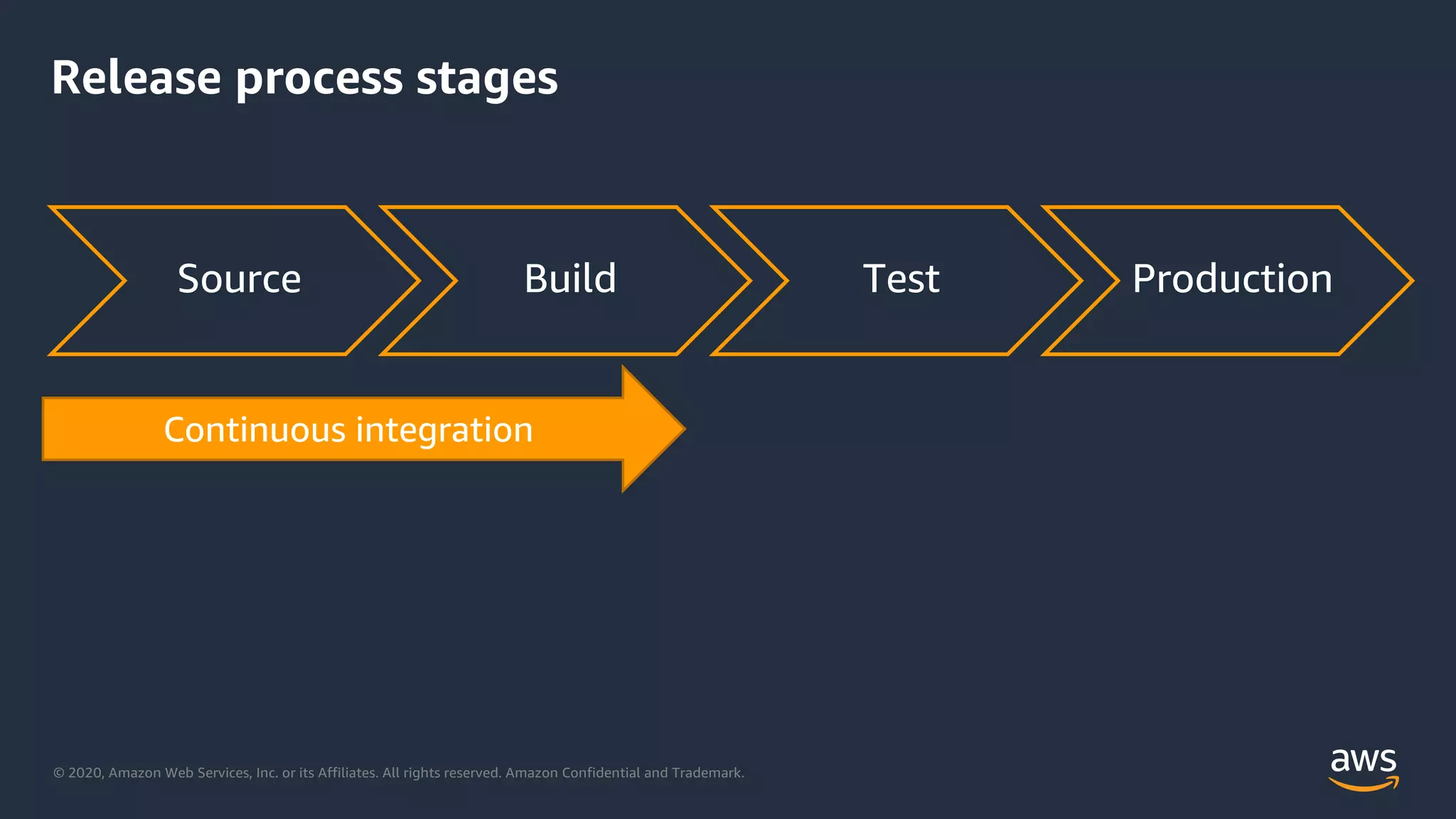 Release process stages

Source

Build

Test

Production

Continuous integration

© 2020, Amazon Web Services, Inc. or its Affiliates. All rights reserved. Amazon Confidential and Trademark.

aws